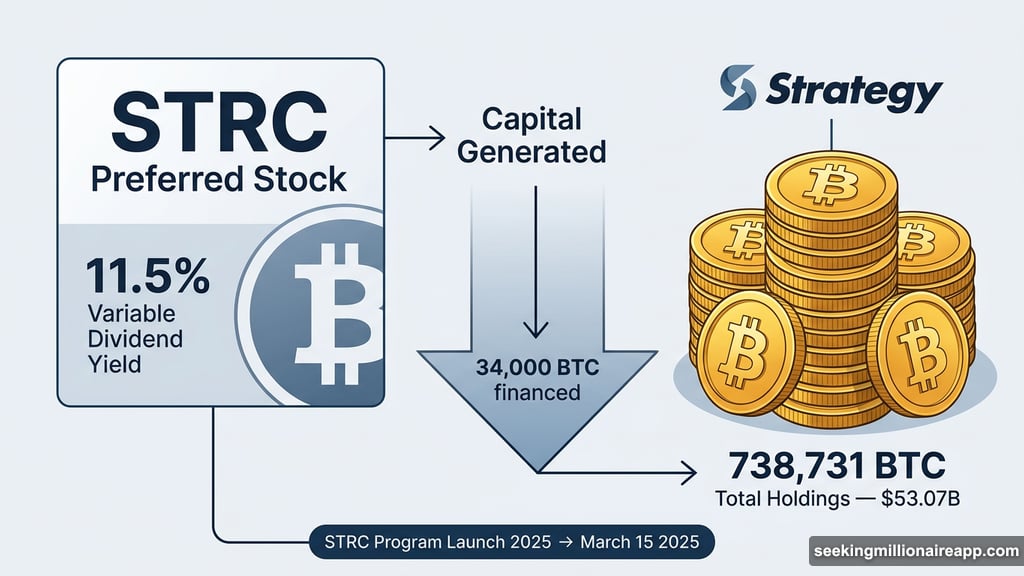 STRC
Preferred Stock

11.5%
Variable
Dividend
Yield

Capital
Generated

34,000 BTC
financed

Strategy

738,731 BTC
Total Holdings — $53.07B

STRC Program Launch 2025 → March 15 2025

seekingmillionaireapp.com